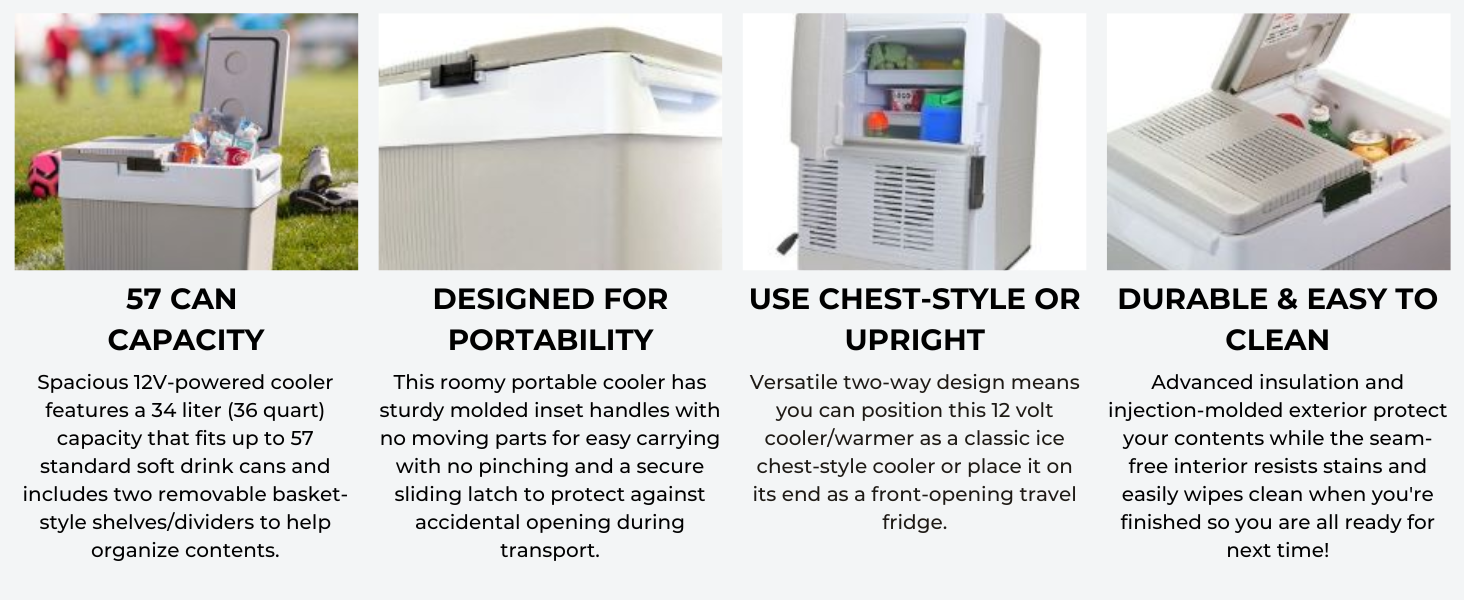 57 CAN CAPACITY

Spacious 12V-powered cooler features a 34 liter (36 quart) capacity that fits up to 57 standard soft drink cans and includes two removable basket-style shelves/dividers to help organize contents.

DESIGNED FOR PORTABILITY

This roomy portable cooler has sturdy molded inset handles with no moving parts for easy carrying with no pinching and a secure sliding latch to protect against accidental opening during transport.

USE CHEST-STYLE OR UPRIGHT

Versatile two-way design means you can position this 12 volt cooler/warmer as a classic ice chest-style cooler or place it on its end as a front-opening travel fridge.

DURABLE & EASY TO CLEAN

Advanced insulation and injection-molded exterior protect your contents while the seam-free interior resists stains and easily wipes clean when you're finished so you are all ready for next time!